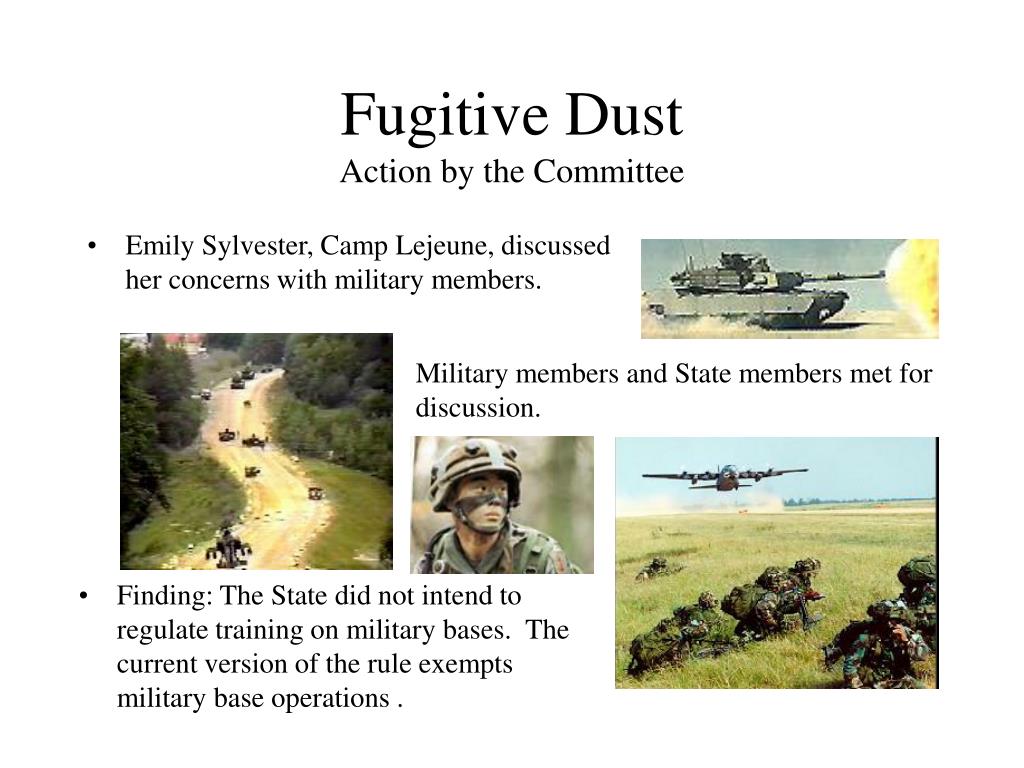 Fugitive Dust
Action by the Committee

• Emily Sylvester, Camp Lejeune, discussed her concerns with military members.

Military members and State members met for discussion.

• Finding: The State did not intend to regulate training on military bases. The current version of the rule exempts military base operations .